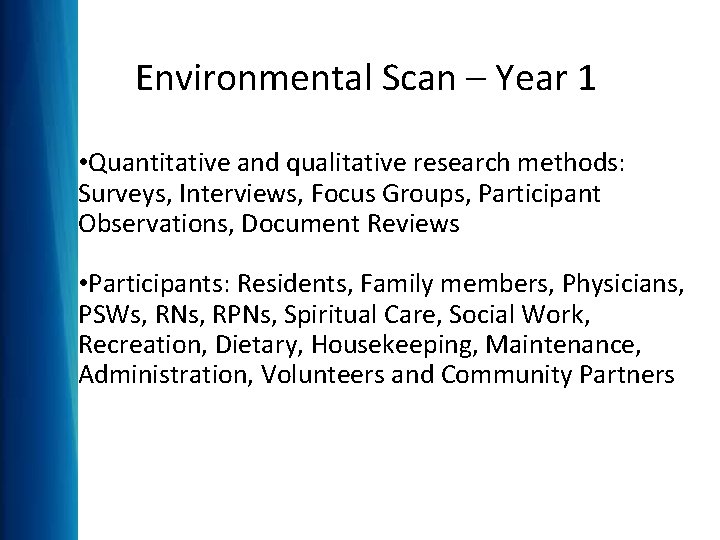 Environmental Scan – Year 1

•Quantitative and qualitative research methods: Surveys, Interviews, Focus Groups, Participant Observations, Document Reviews

•Participants: Residents, Family members, Physicians, PSWs, RNs, RPNs, Spiritual Care, Social Work, Recreation, Dietary, Housekeeping, Maintenance, Administration, Volunteers and Community Partners